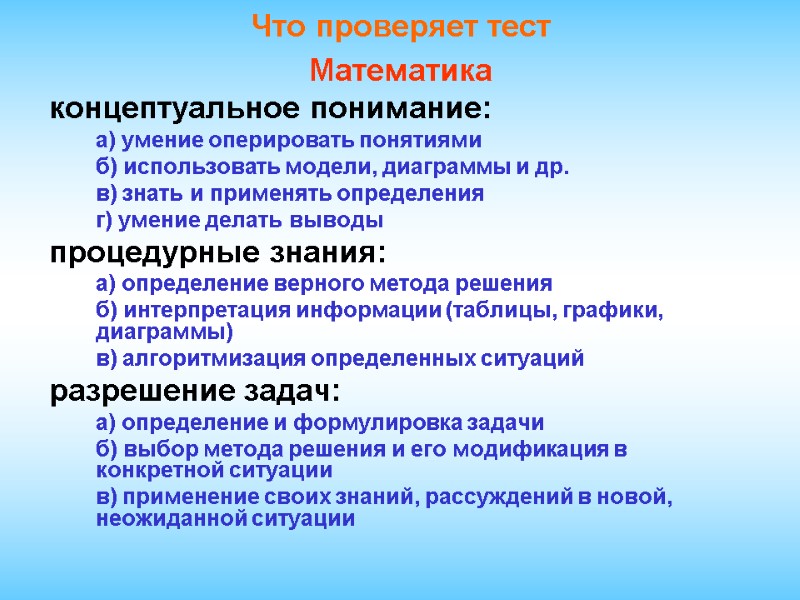 Что проверяет тест

Математика

концептуальное понимание:

а) умение оперировать понятиями

б) использовать модели, диаграммы и др.

в) знать и применять определения

г) умение делать выводы

процедурные знания:

а) определение верного метода решения

б) интерпретация информации (таблицы, графики, диаграммы)

в) алгоритмизация определенных ситуаций

разрешение задач:

а) определение и формулировка задачи

б) выбор метода решения и его модификация в конкретной ситуации

в) применение своих знаний, рассуждений в новой, неожиданной ситуации